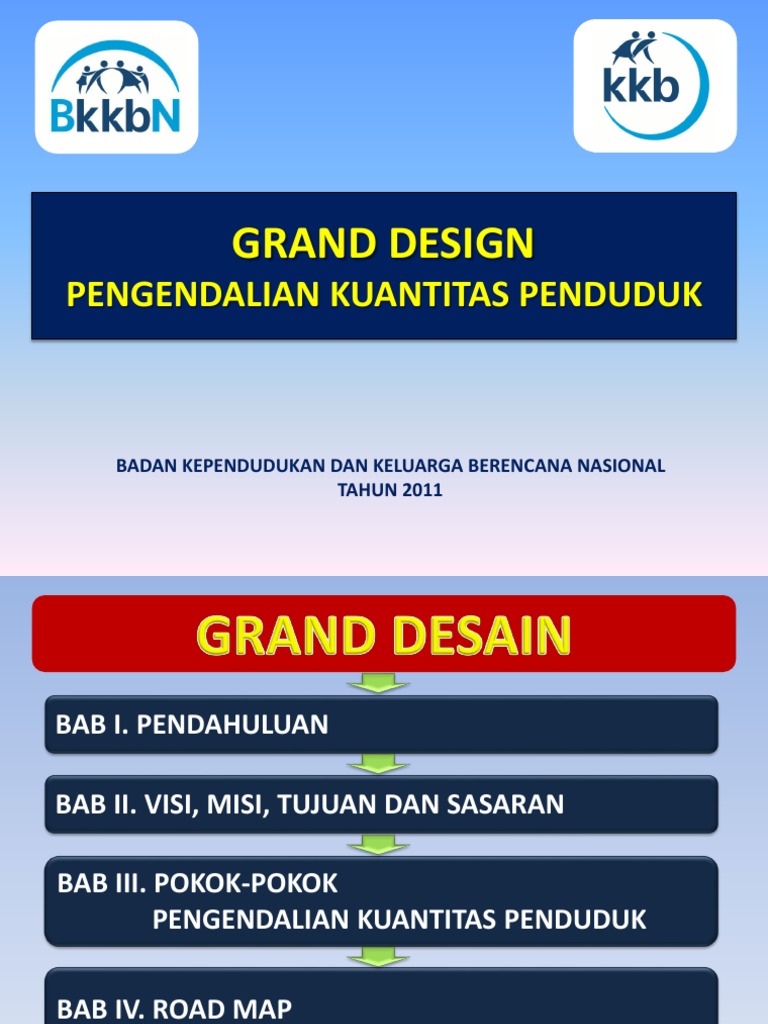 BkkbN

kkb

GRAND DESIGN
PENGENDALIAN KUANTITAS PENDUDUK

BADAN KEPENDUDUKAN DAN KELUARGA BERENCANA NASIONAL
TAHUN 2011

GRAND DESAIN

BAB I. PENDAHULUAN

BAB II. VISI, MISI, TUJUAN DAN SASARAN

BAB III. POKOK-POKOK PENGENDALIAN KUANTITAS PENDUDUK

BAB IV. ROAD MAP